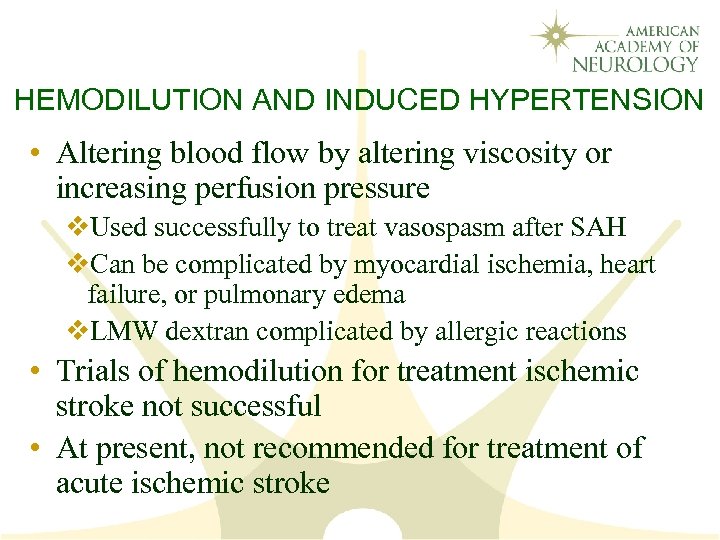 AMERICAN ACADEMY OF NEUROLOGY

HEMODILUTION AND INDUCED HYPERTENSION

• Altering blood flow by altering viscosity or increasing perfusion pressure
❖Used successfully to treat vasospasm after SAH
❖Can be complicated by myocardial ischemia, heart failure, or pulmonary edema
❖LMW dextran complicated by allergic reactions
• Trials of hemodilution for treatment ischemic stroke not successful
• At present, not recommended for treatment of acute ischemic stroke